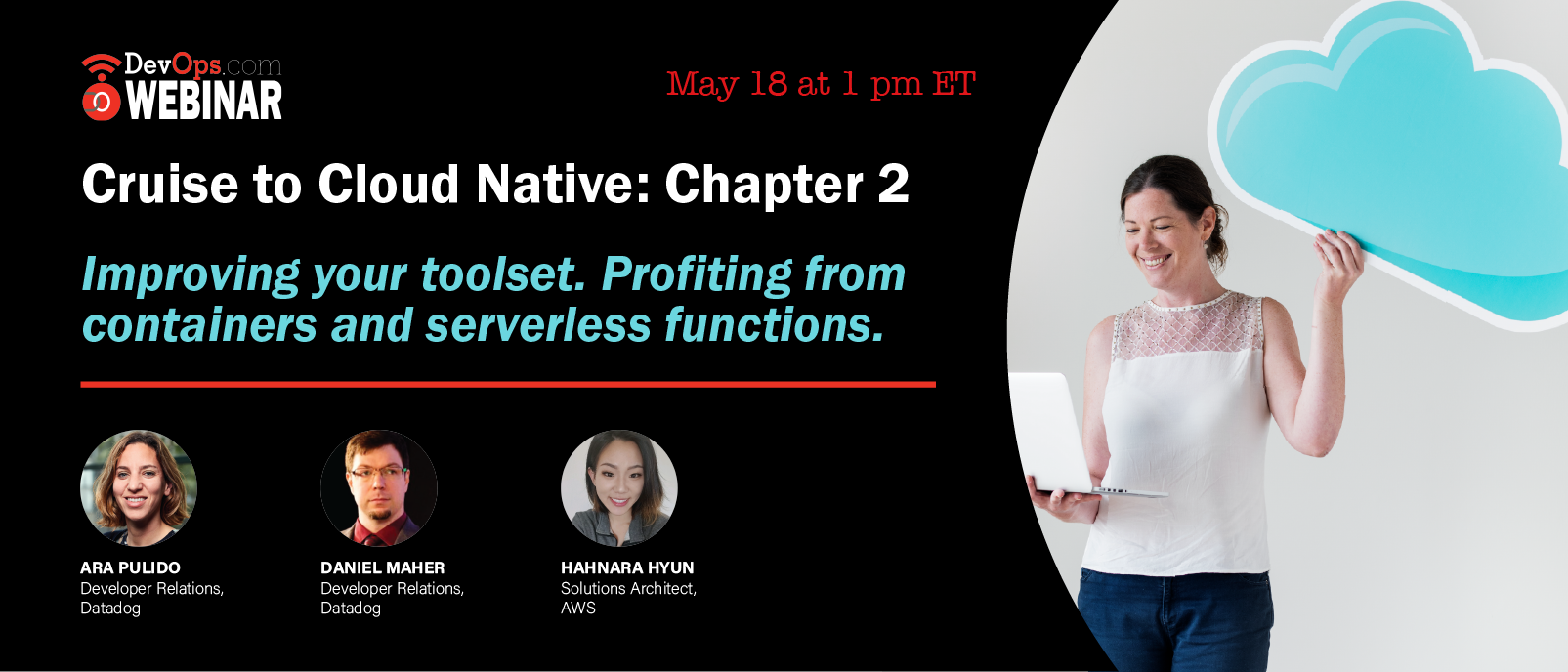 DevOps.com WEBINAR

May 18 at 1 pm ET

Cruise to Cloud Native: Chapter 2

Improving your toolset. Profiting from containers and serverless functions.

ARA PULIDO
Developer Relations, Datadog

DANIEL MAHER
Developer Relations, Datadog

HAHNARA HYUN
Solutions Architect, AWS